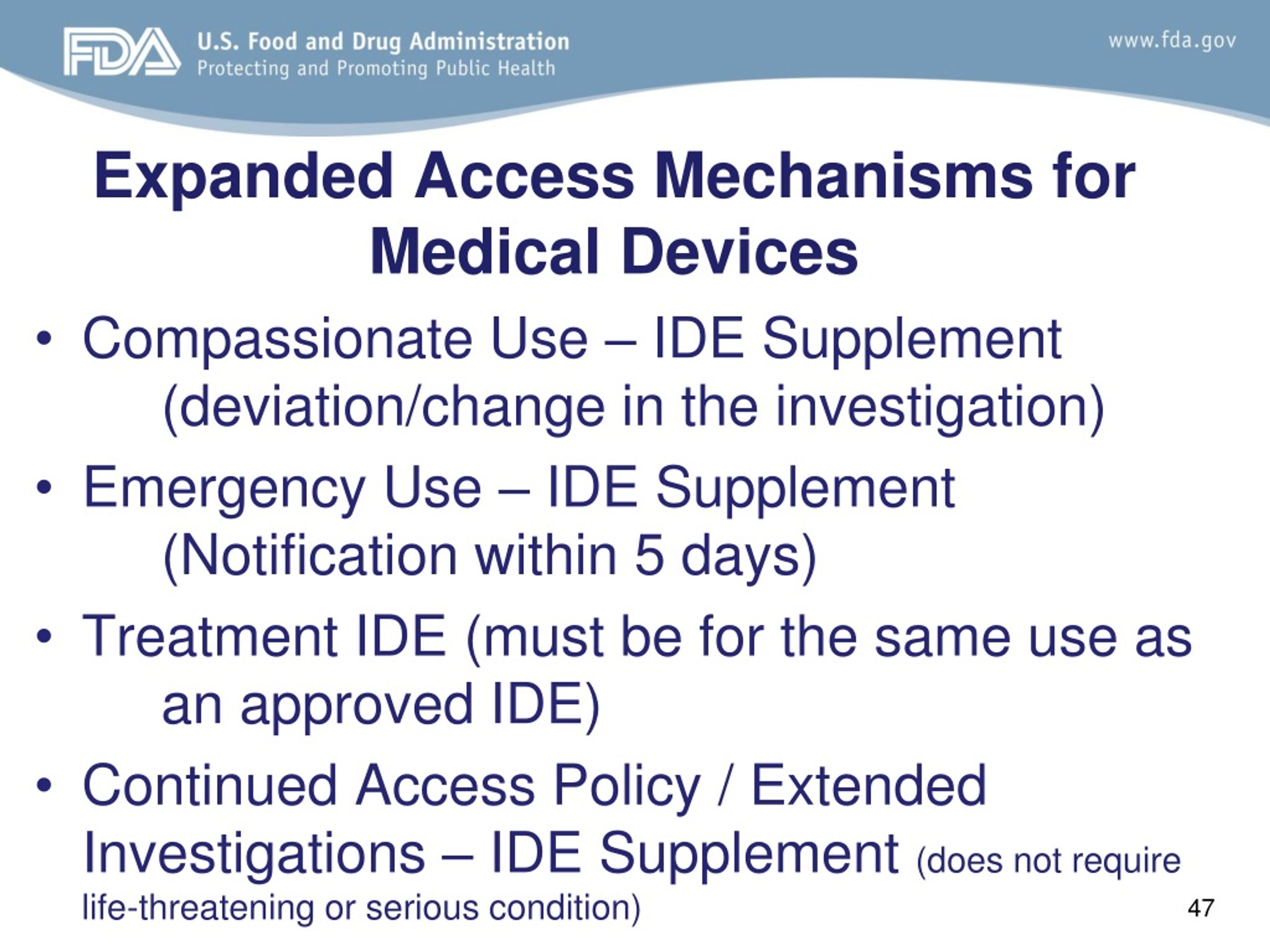 FDA U.S. Food and Drug Administration
Protecting and Promoting Public Health

www.fda.gov

Expanded Access Mechanisms for Medical Devices

• Compassionate Use – IDE Supplement (deviation/change in the investigation)

• Emergency Use – IDE Supplement (Notification within 5 days)

• Treatment IDE (must be for the same use as an approved IDE)

• Continued Access Policy / Extended Investigations – IDE Supplement (does not require life-threatening or serious condition)

47